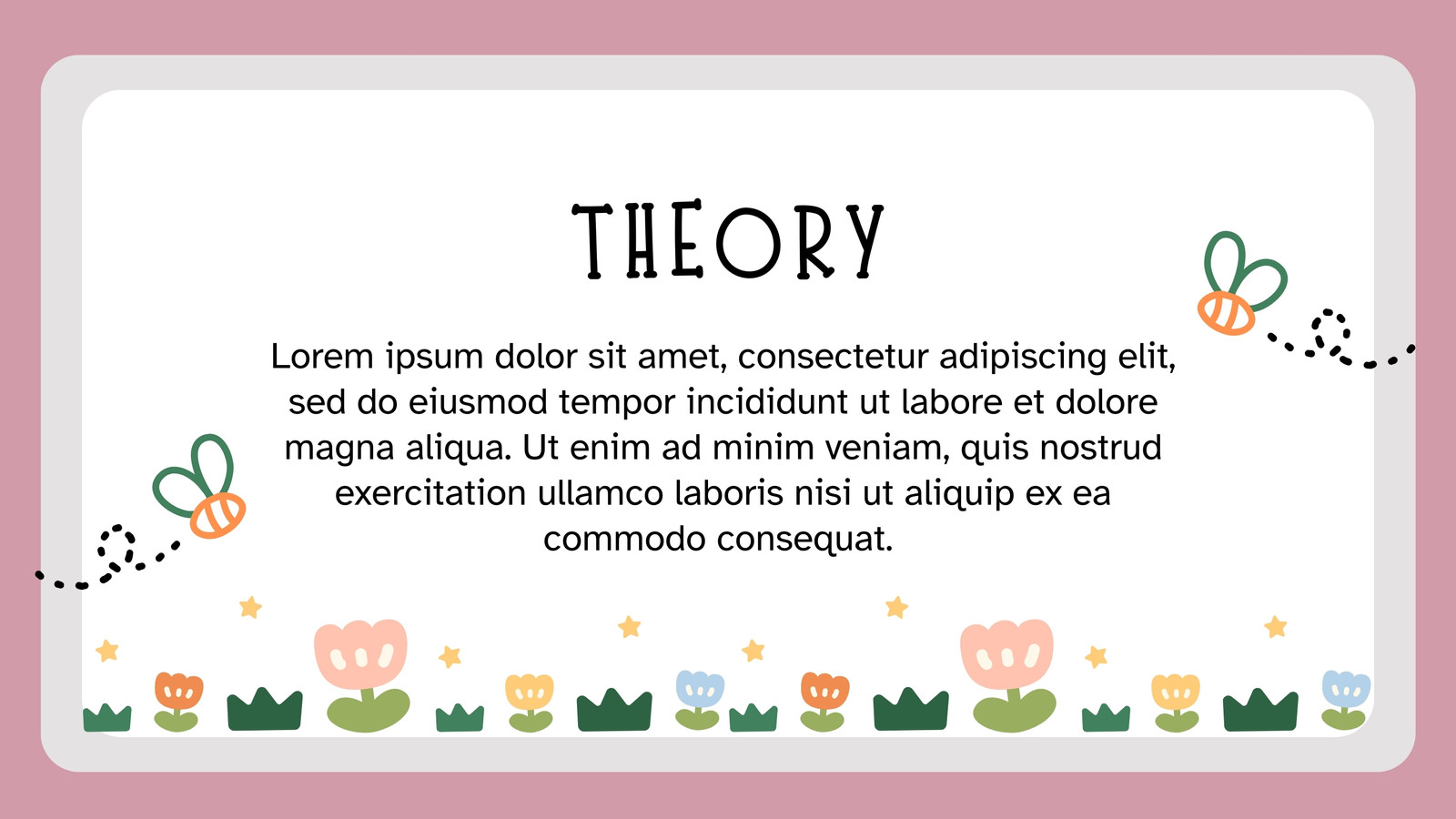 THEORY

Lorem ipsum dolor sit amet, consectetur adipiscing elit, sed do eiusmod tempor incididunt ut labore et dolore magna aliqua. Ut enim ad minim veniam, quis nostrud exercitation ullamco laboris nisi ut aliquip ex ea commodo consequat.